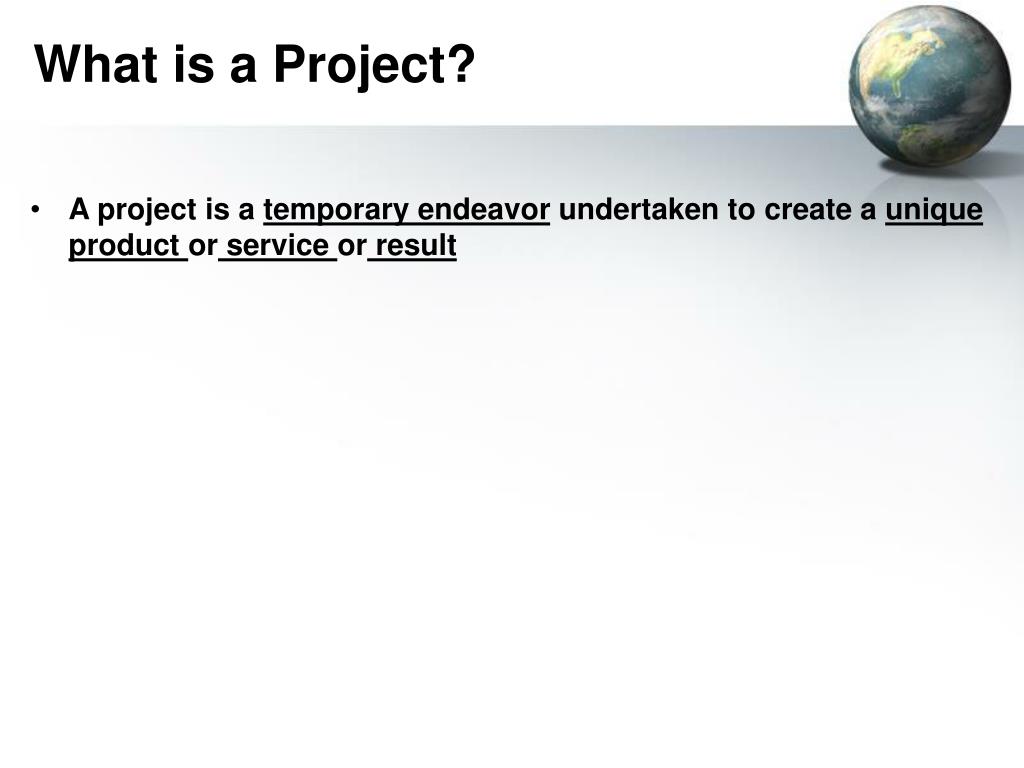 What is a Project?

• A project is a temporary endeavor undertaken to create a unique product or service or result